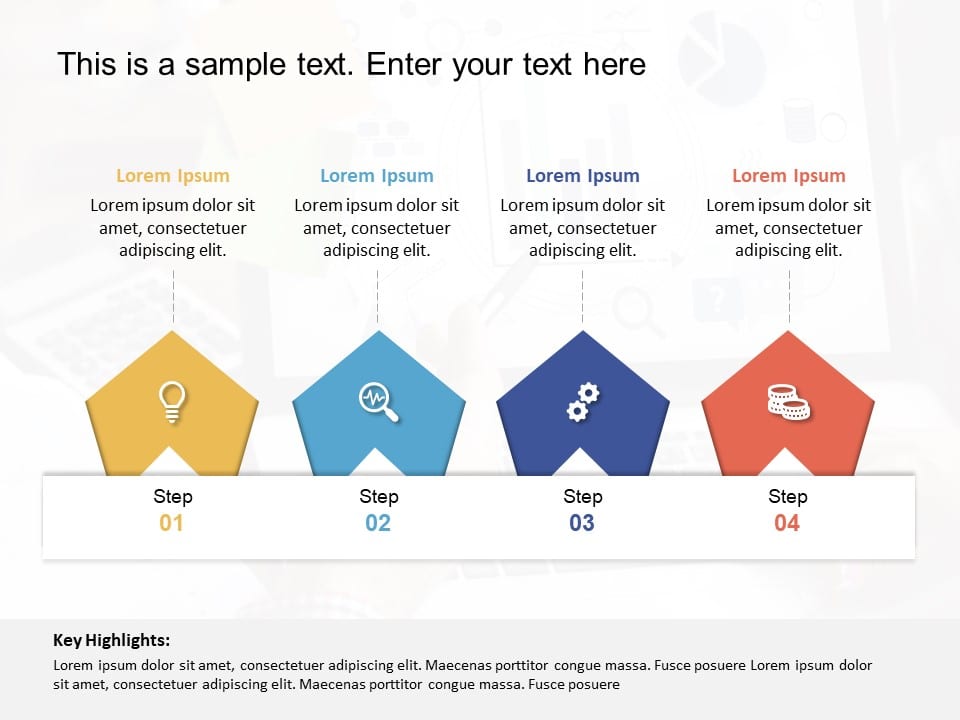 This is a sample text. Enter your text here

Lorem Ipsum
Lorem ipsum dolor sit amet, consectetuer adipiscing elit.

Lorem Ipsum
Lorem ipsum dolor sit amet, consectetuer adipiscing elit.

Lorem Ipsum
Lorem ipsum dolor sit amet, consectetuer adipiscing elit.

Lorem Ipsum
Lorem ipsum dolor sit amet, consectetuer adipiscing elit.

Step
01

Step
02

Step
03

Step
04

Key Highlights:
Lorem ipsum dolor sit amet, consectetuer adipiscing elit. Maecenas porttitor congue massa. Fusce posuere Lorem ipsum dolor sit amet, consectetuer adipiscing elit. Maecenas porttitor congue massa. Fusce posuere